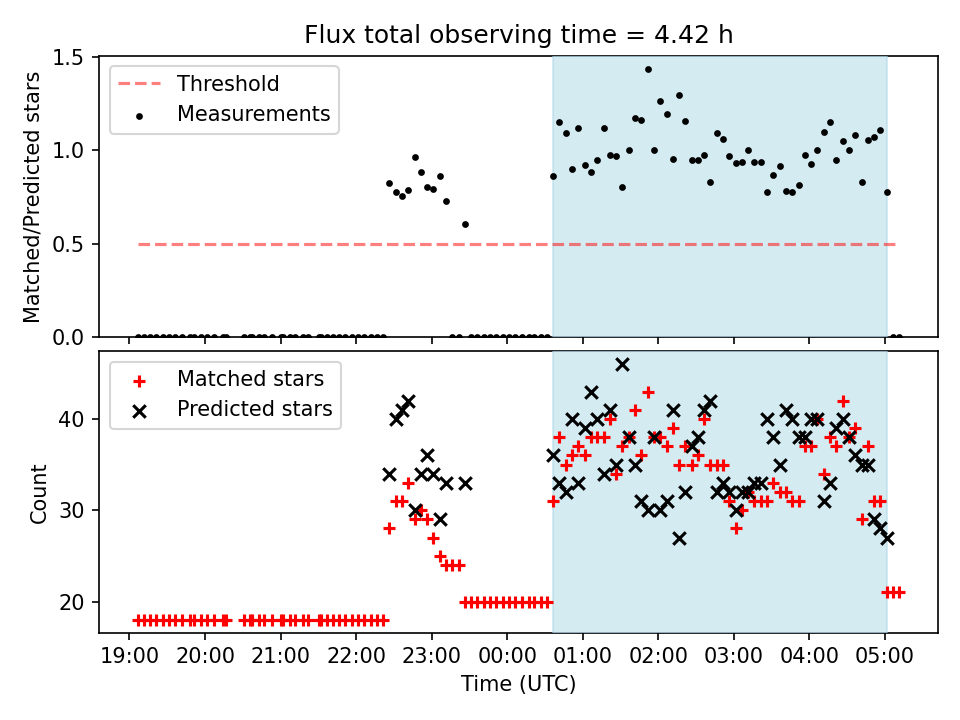 Flux total observing time = 4.42 h

Threshold
Measurements

Matched/Predicted stars
1.5
1.0
0.5
0.0

Matched stars
Predicted stars

Count
40
30
20

19:00 20:00 21:00 22:00 23:00 00:00 01:00 02:00 03:00 04:00 05:00
Time (UTC)